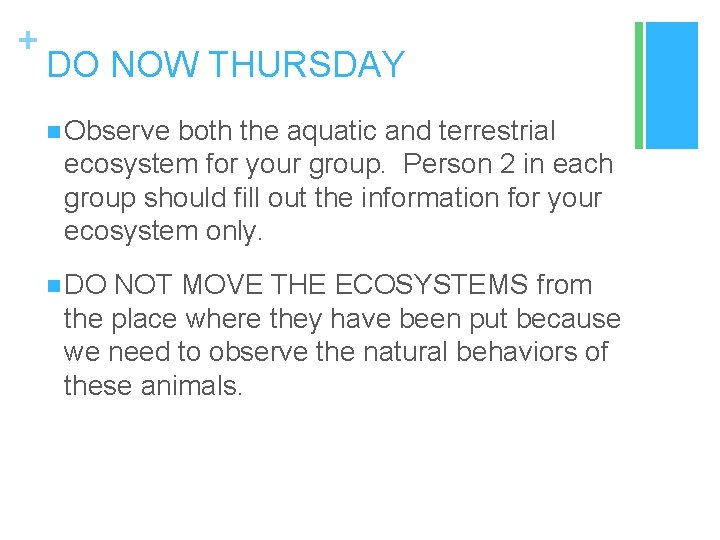 +
DO NOW THURSDAY

Observe both the aquatic and terrestrial ecosystem for your group. Person 2 in each group should fill out the information for your ecosystem only.

DO NOT MOVE THE ECOSYSTEMS from the place where they have been put because we need to observe the natural behaviors of these animals.